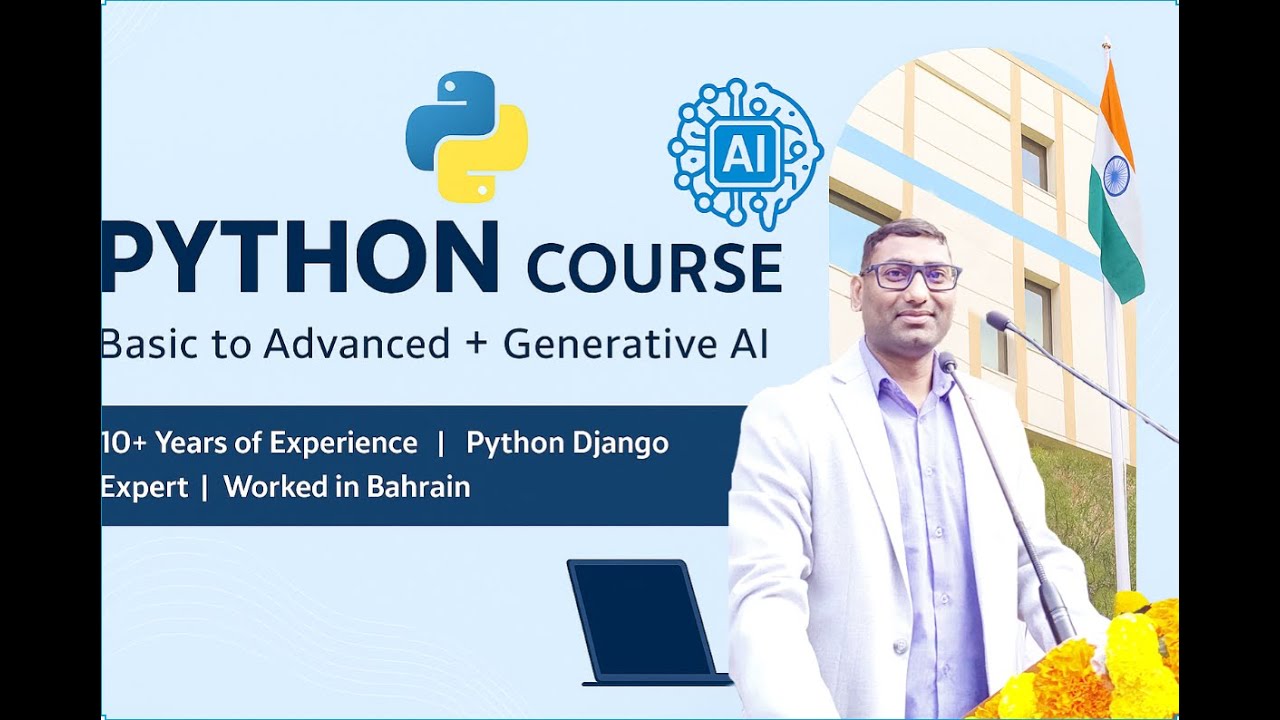 AI

PYTHON COURSE

Basic to Advanced + Generative AI

10+ Years of Experience | Python Django Expert | Worked in Bahrain